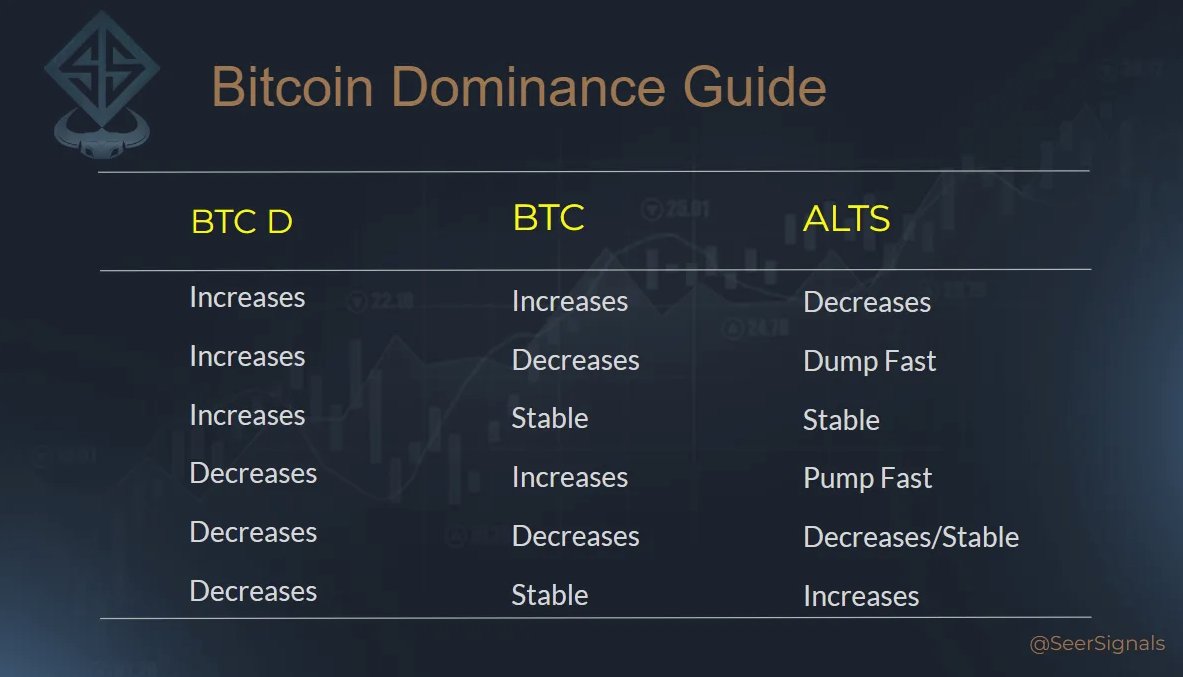 Bitcoin Dominance Guide

| BTC D | BTC | ALTS |
|---|---|---|
| Increases | Increases | Decreases |
| Increases | Decreases | Dump Fast |
| Increases | Stable | Stable |
| Decreases | Increases | Pump Fast |
| Decreases | Decreases | Decreases/Stable |
| Decreases | Stable | Increases |

@SeerSignals